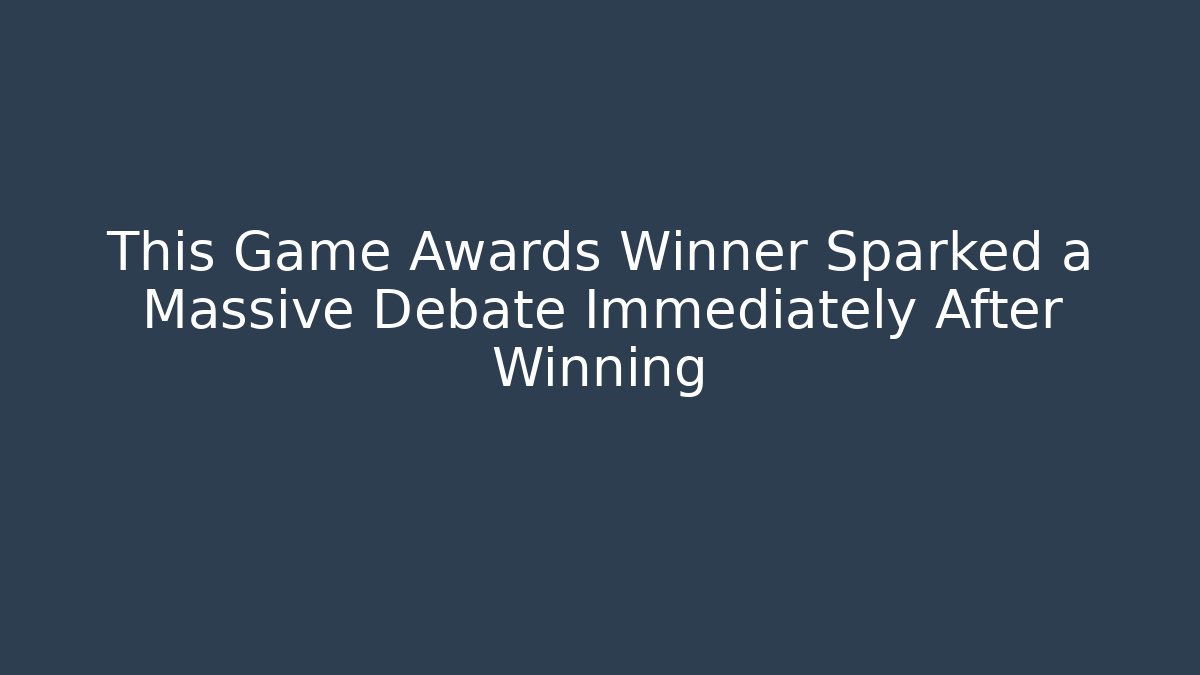 This Game Awards Winner Sparked a Massive Debate Immediately After Winning